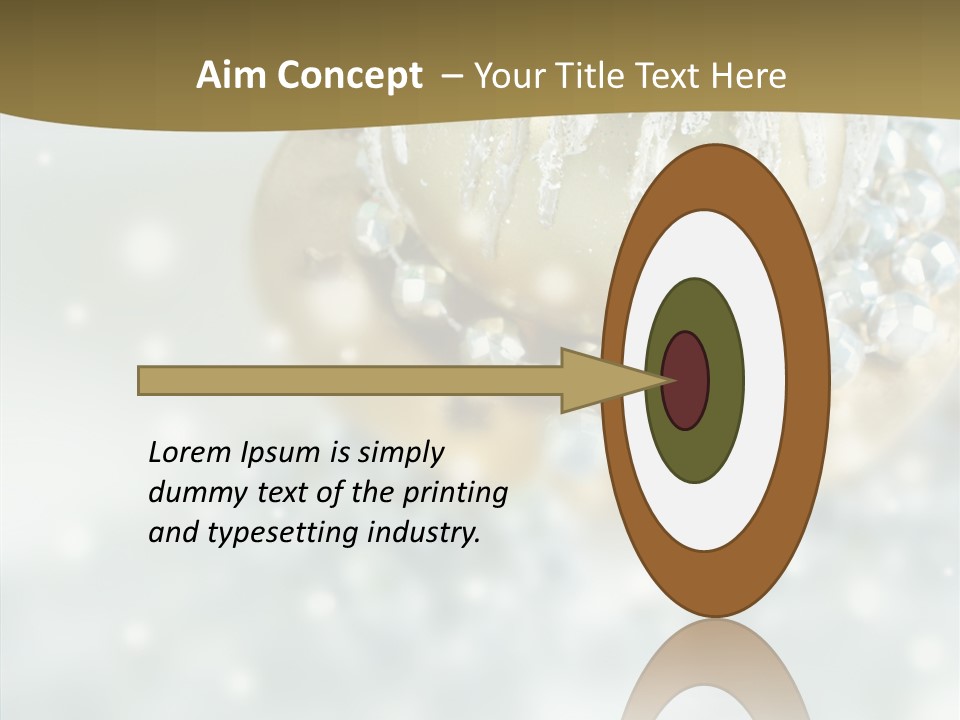 Aim Concept – Your Title Text Here

Lorem Ipsum is simply dummy text of the printing and typesetting industry.